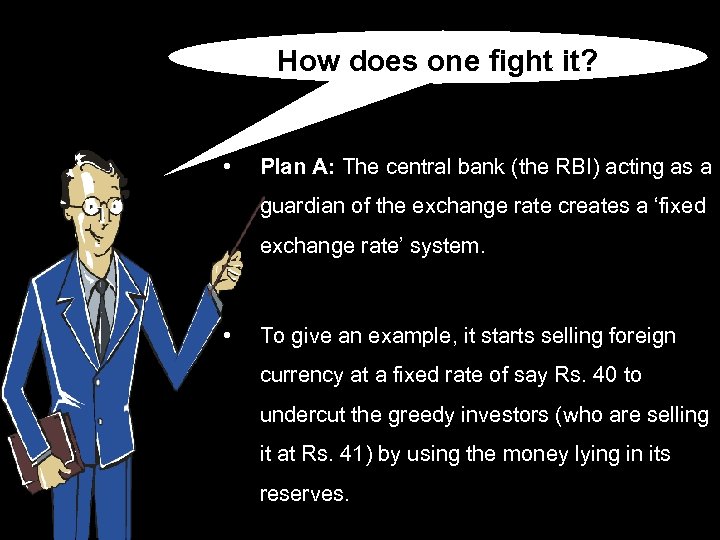 How does one fight it?

• Plan A: The central bank (the RBI) acting as a guardian of the exchange rate creates a ‘fixed exchange rate’ system.

• To give an example, it starts selling foreign currency at a fixed rate of say Rs. 40 to undercut the greedy investors (who are selling it at Rs. 41) by using the money lying in its reserves.